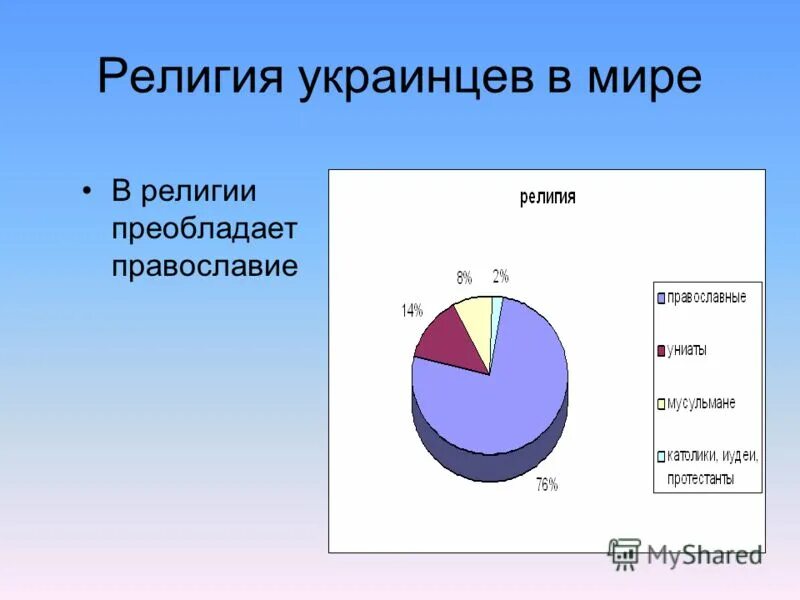 Религия украинцев в мире

• В религии преобладает православие

религия

8%
2%
14%
76%

православные
униаты
мусульмане
католики, иудеи, протестанты

MyShared